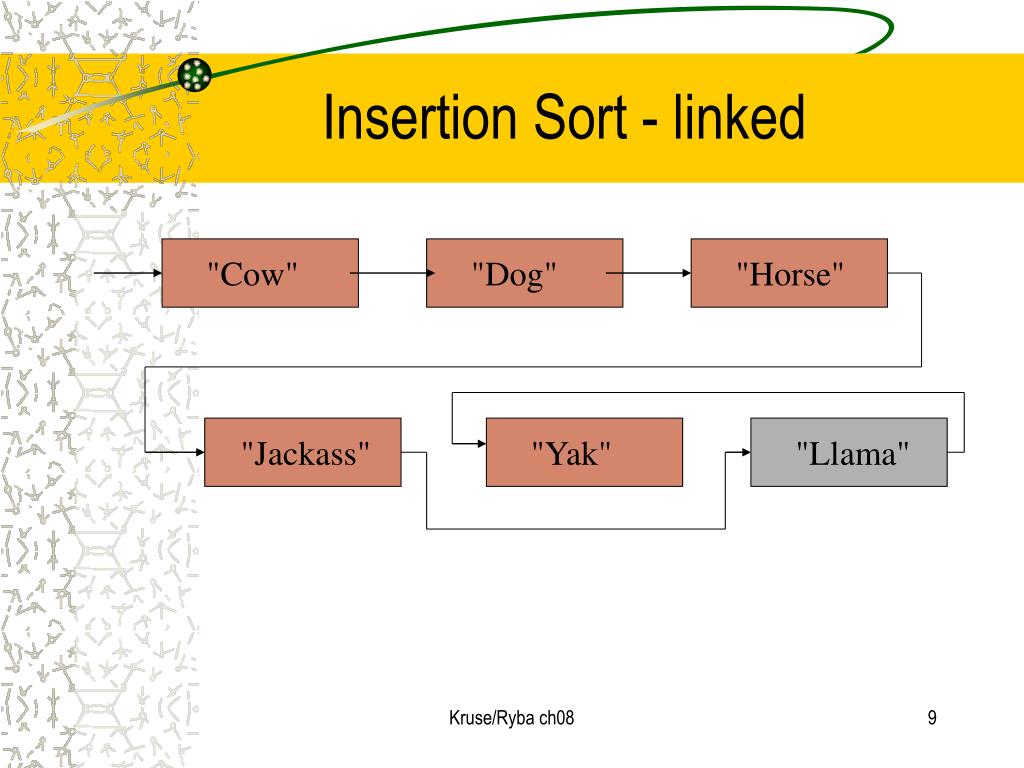 Insertion Sort - linked

"Cow"

"Dog"

"Horse"

"Jackass"

"Yak"

"Llama"

Kruse/Ryba ch08

9